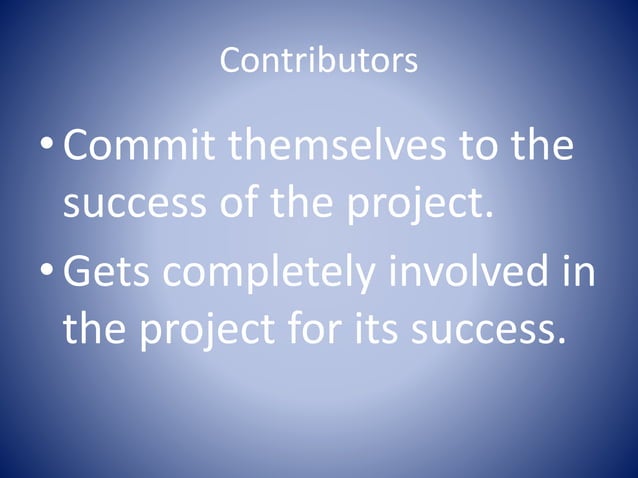 Contributors

• Commit themselves to the success of the project.

• Gets completely involved in the project for its success.